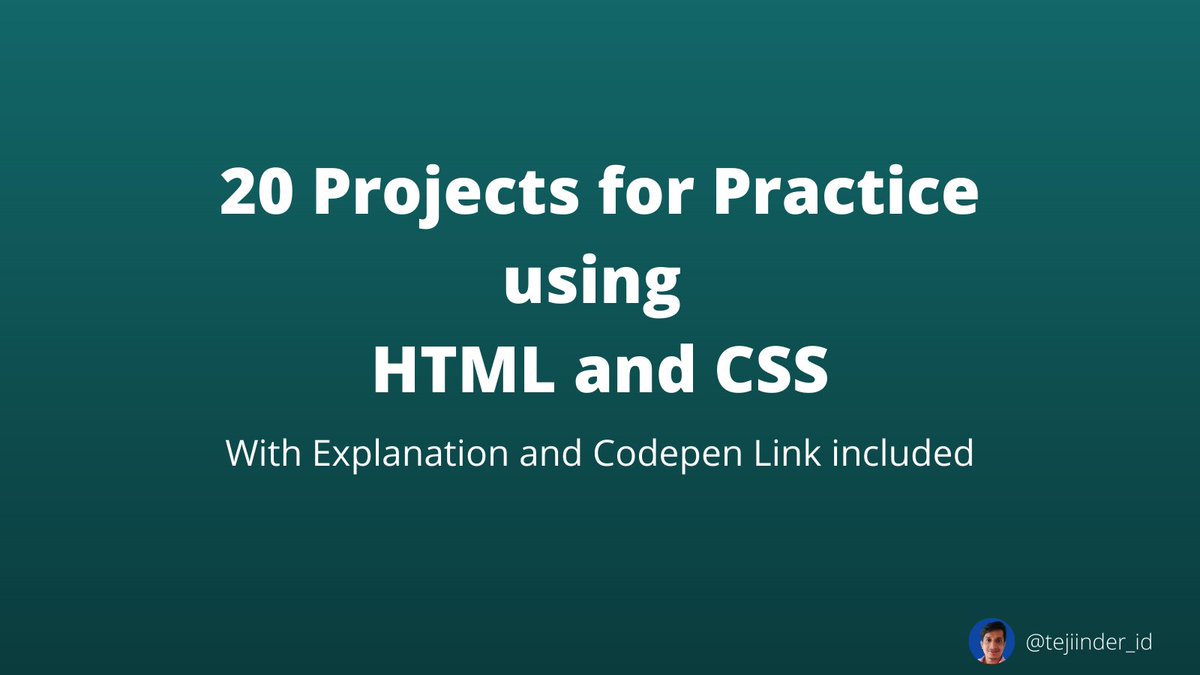 20 Projects for Practice
using
HTML and CSS

With Explanation and Codepen Link included

@tejiinder_id